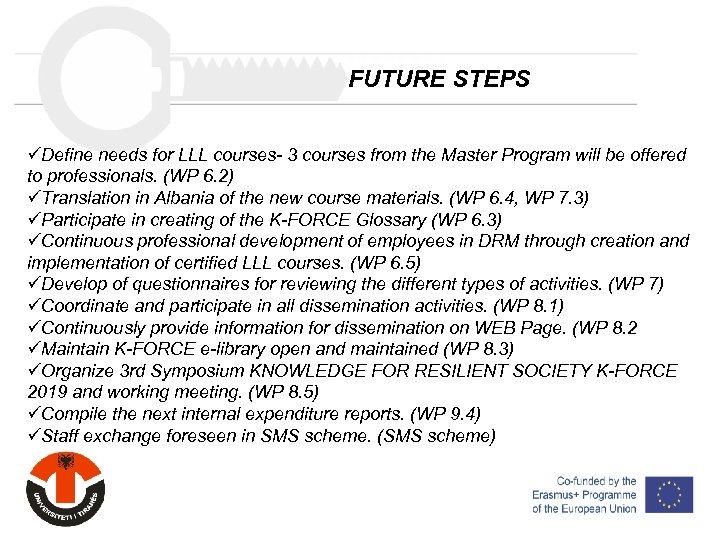 FUTURE STEPS

✓Define needs for LLL courses- 3 courses from the Master Program will be offered to professionals. (WP 6.2)
✓Translation in Albania of the new course materials. (WP 6.4, WP 7.3)
✓Participate in creating of the K-FORCE Glossary (WP 6.3)
✓Continuous professional development of employees in DRM through creation and implementation of certified LLL courses. (WP 6.5)
✓Develop of questionnaires for reviewing the different types of activities. (WP 7)
✓Coordinate and participate in all dissemination activities. (WP 8.1)
✓Continuously provide information for dissemination on WEB Page. (WP 8.2
✓Maintain K-FORCE e-library open and maintained (WP 8.3)
✓Organize 3rd Symposium KNOWLEDGE FOR RESILIENT SOCIETY K-FORCE 2019 and working meeting. (WP 8.5)
✓Compile the next internal expenditure reports. (WP 9.4)
✓Staff exchange foreseen in SMS scheme. (SMS scheme)

UNIVERSITETI I TIRANËS

Co-funded by the Erasmus+ Programme of the European Union